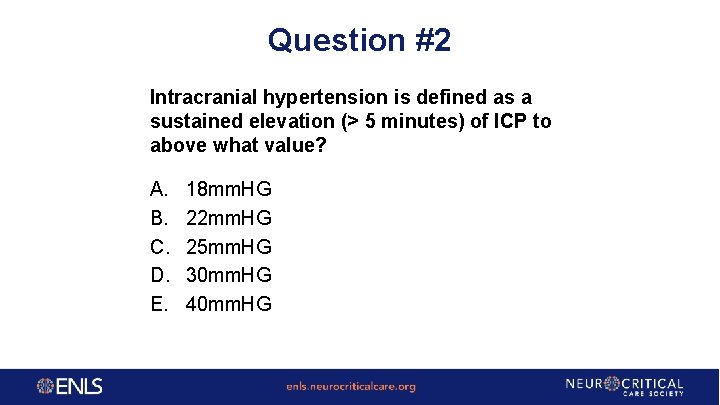 Question #2

Intracranial hypertension is defined as a sustained elevation (> 5 minutes) of ICP to above what value?

A. 18mmHG
B. 22mmHG
C. 25mmHG
D. 30mmHG
E. 40mmHG

ENLS

enls.neurocriticalcare.org

NEUROCRITICAL CARE SOCIETY